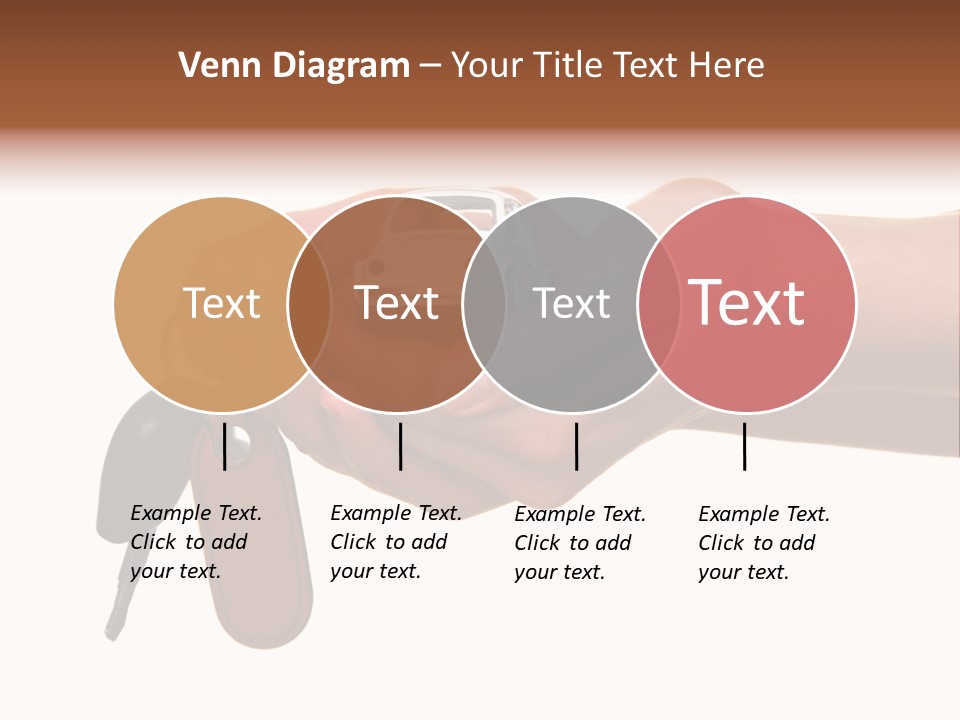 Venn Diagram – Your Title Text Here

Text

Text

Text

Text

Example Text. Click to add your text.

Example Text. Click to add your text.

Example Text. Click to add your text.

Example Text. Click to add your text.